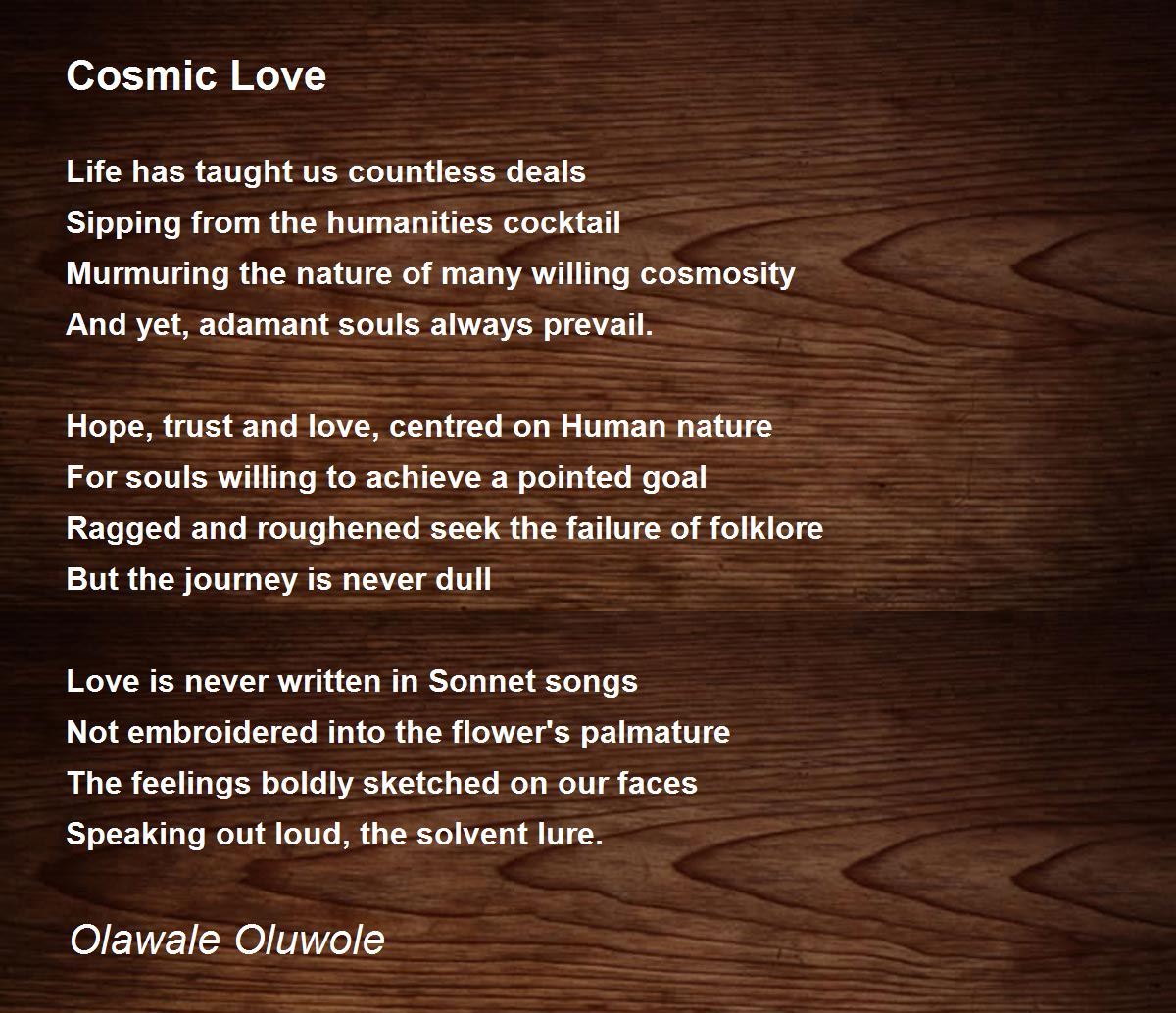 Cosmic Love

Life has taught us countless deals
Sipping from the humanities cocktail
Murmuring the nature of many willing cosmosity
And yet, adamant souls always prevail.

Hope, trust and love, centred on Human nature
For souls willing to achieve a pointed goal
Ragged and roughened seek the failure of folklore
But the journey is never dull

Love is never written in Sonnet songs
Not embroidered into the flower's palmature
The feelings boldly sketched on our faces
Speaking out loud, the solvent lure.

Olawale Oluwole